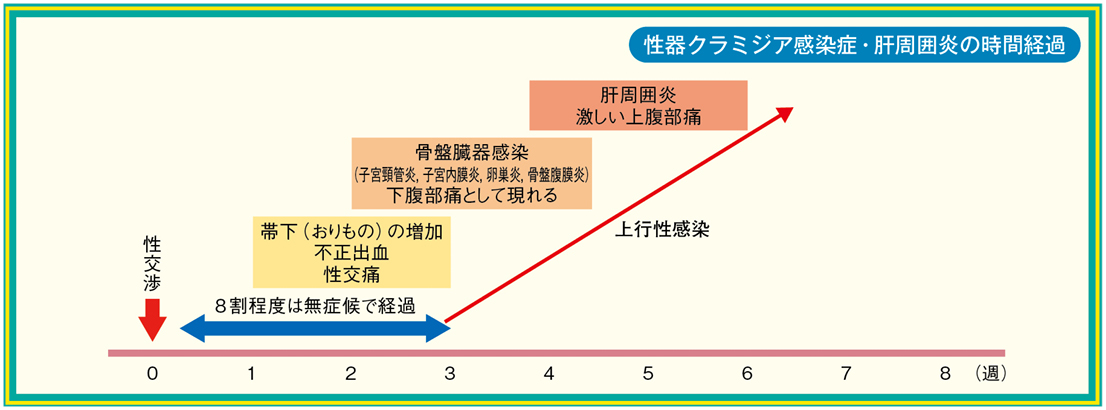 性器クラミジア感染症・肝周囲炎の時間経過

肝周囲炎
激しい上腹部痛

骨盤臓器感染
（子宮頸管炎, 子宮内膜炎, 卵巣炎, 骨盤腹膜炎）
下腹部痛として現れる

帯下（おりもの）の増加
不正出血
性交痛

上行性感染

性交渉

８割程度は無症候で経過

0 1 2 3 4 5 6 7 8 （週）